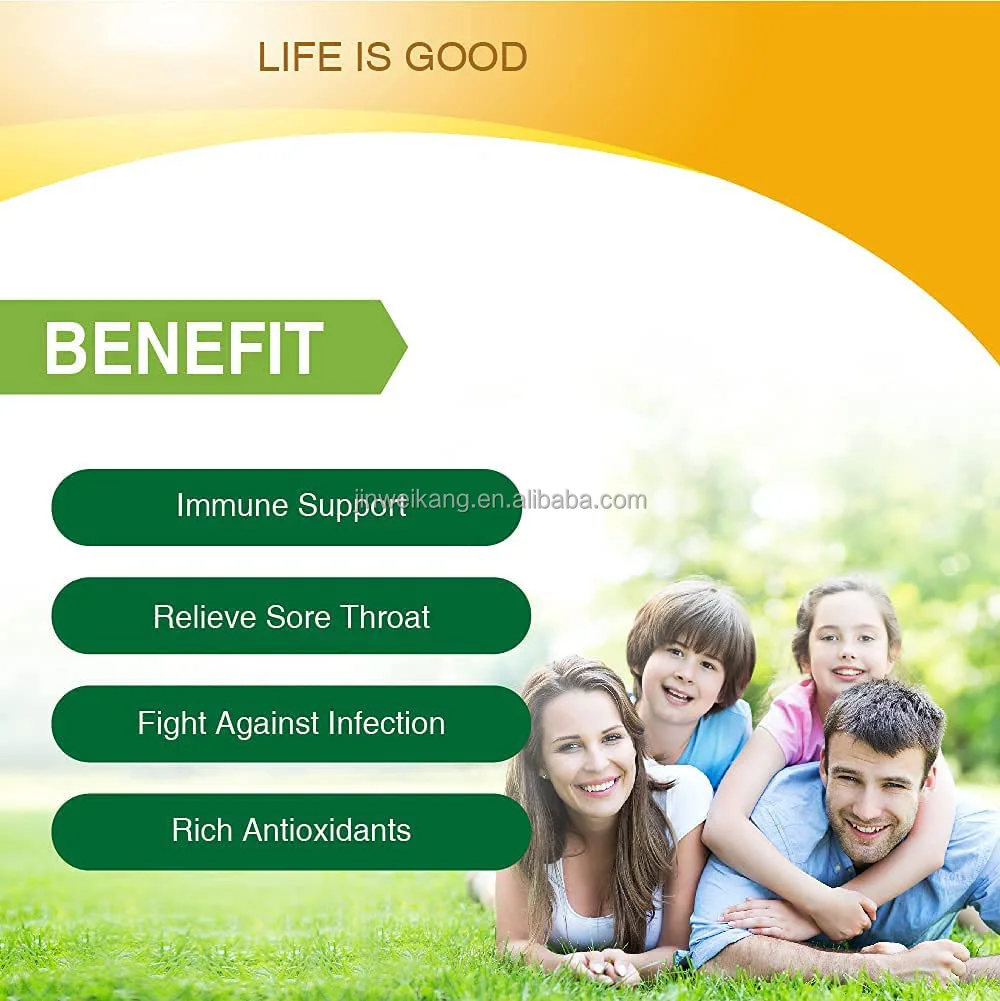 LIFE IS GOOD

BENEFIT

Immune Support

jinweikang.en.alibaba.com

Relieve Sore Throat

Fight Against Infection

Rich Antioxidants